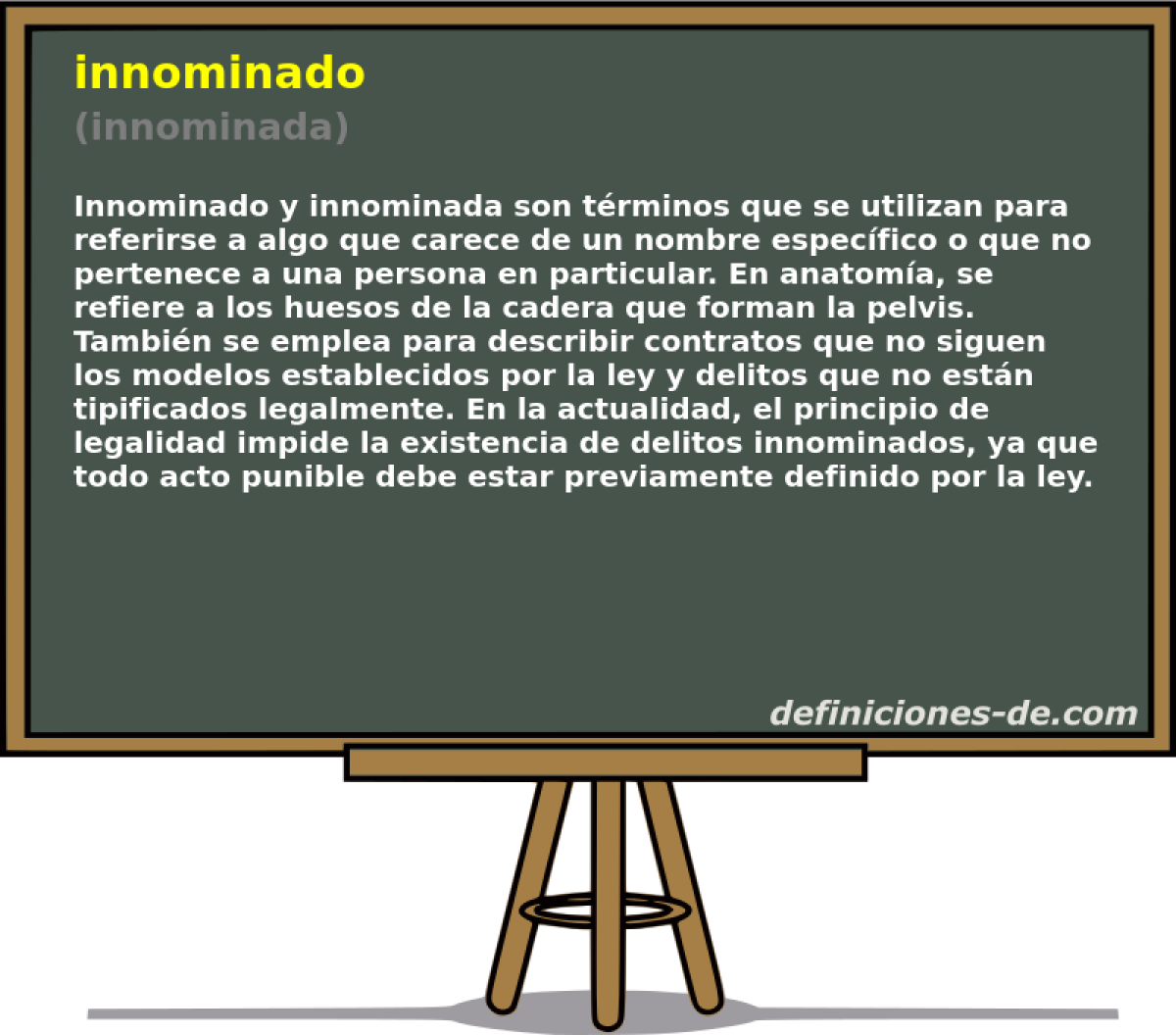 innominado
(innominada)

Innominado y innominada son términos que se utilizan para referirse a algo que carece de un nombre específico o que no pertenece a una persona en particular. En anatomía, se refiere a los huesos de la cadera que forman la pelvis. También se emplea para describir contratos que no siguen los modelos establecidos por la ley y delitos que no están tipificados legalmente. En la actualidad, el principio de legalidad impide la existencia de delitos innominados, ya que todo acto punible debe estar previamente definido por la ley.

definiciones-de.com